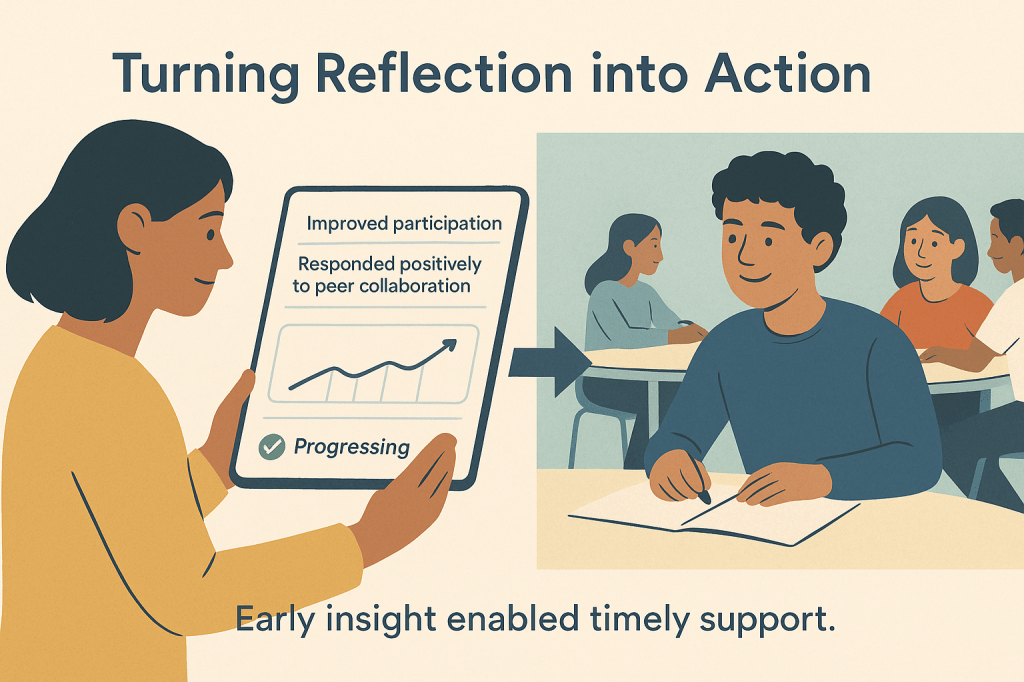 Turning Reflection into Action

Improved participation

Responded positively to peer collaboration

Progressing

Early insight enabled timely support.